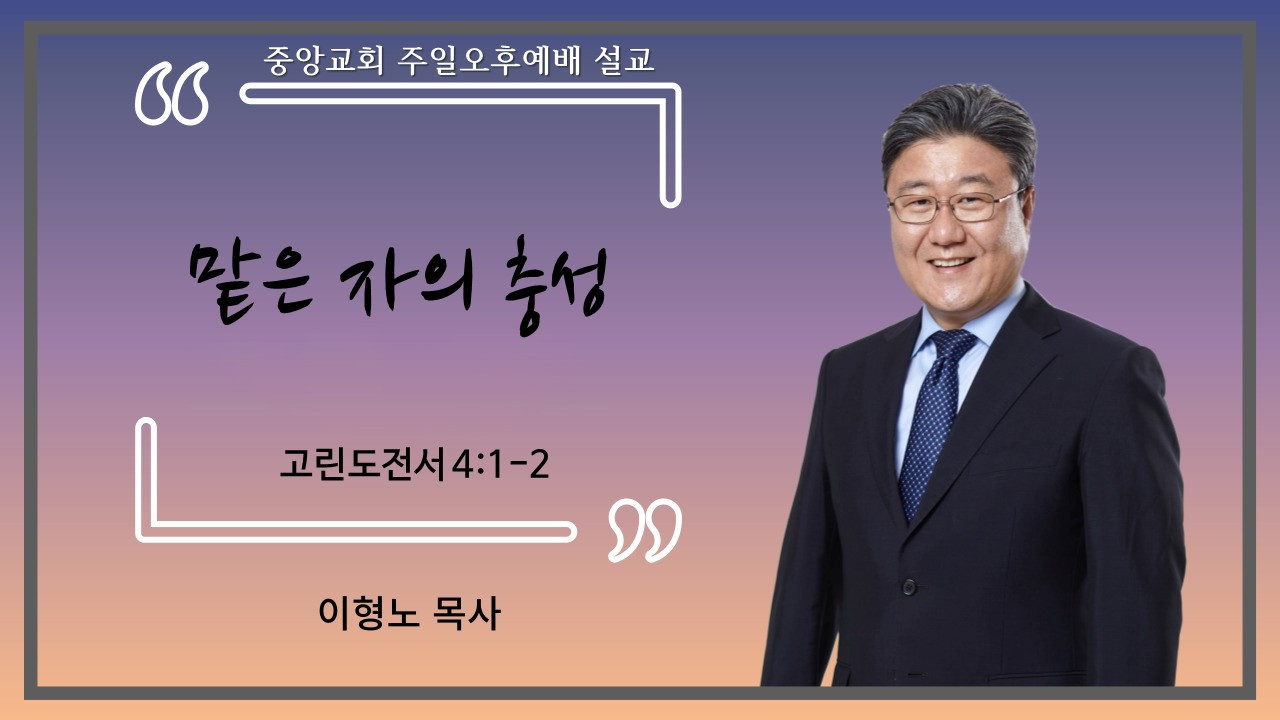 중앙교회 주일오후예배 설교

맡은 자의 충성

고린도전서 4:1-2

이형노 목사